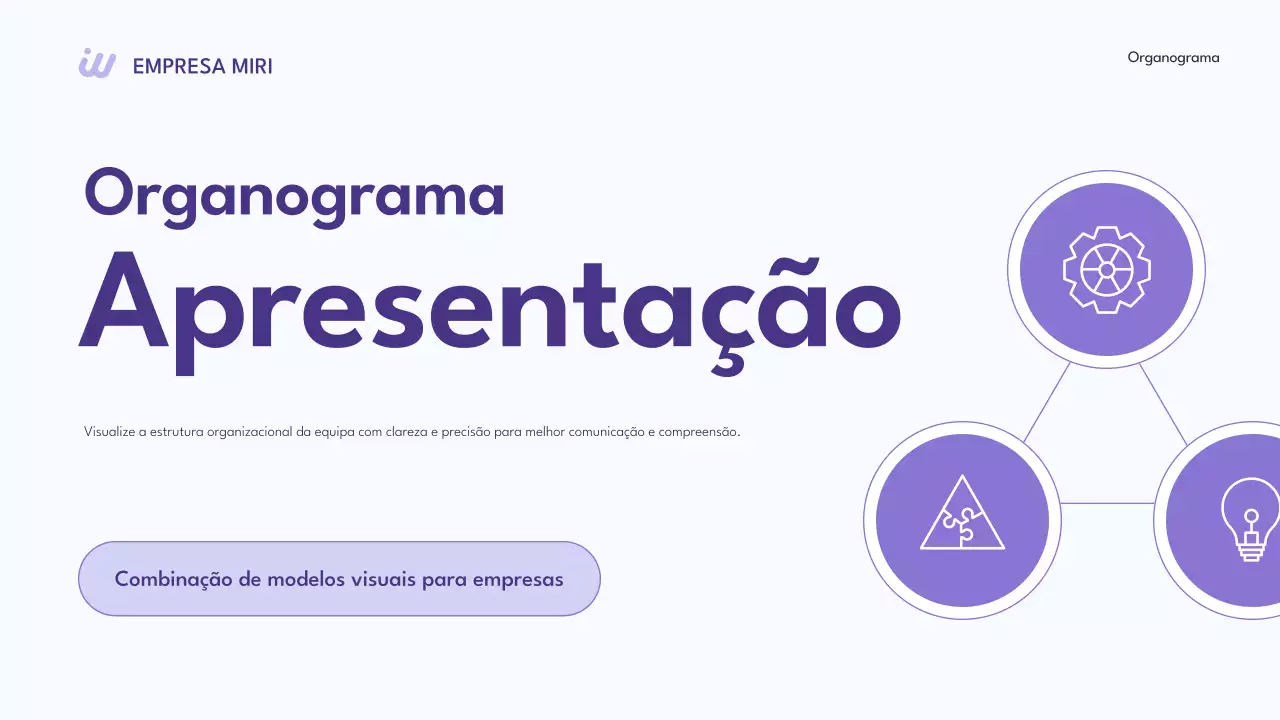 EMPRESA MIRI

Organograma

Organograma
Apresentação

Visualize a estrutura organizacional da equipa com clareza e precisão para melhor comunicação e compreensão.

Combinação de modelos visuais para empresas